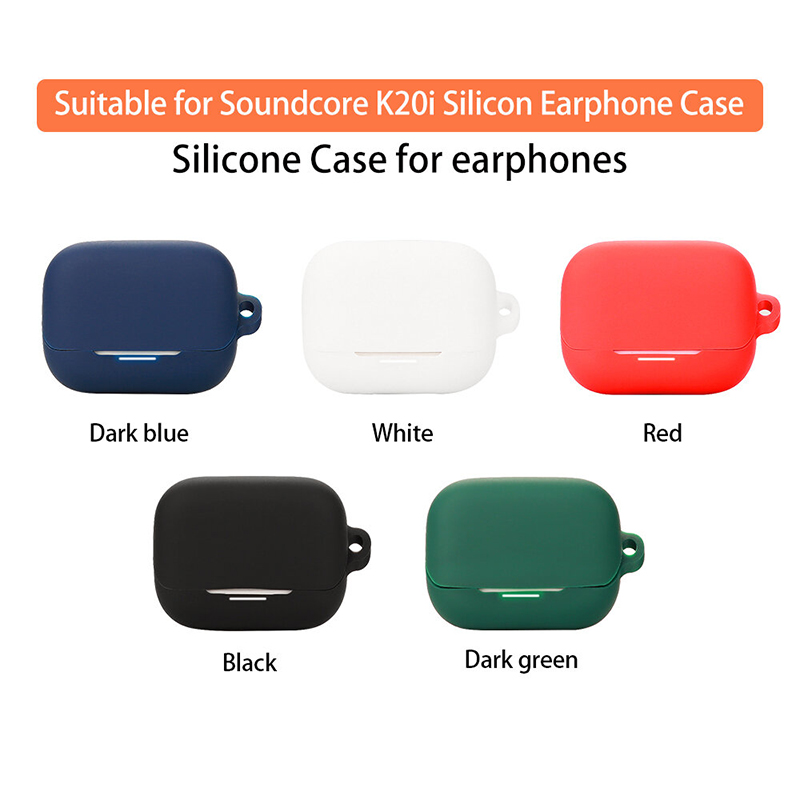 Suitable for Soundcore K20i Silicon Earphone Case

Silicone Case for earphones

Dark blue

White

Red

Black

Dark green